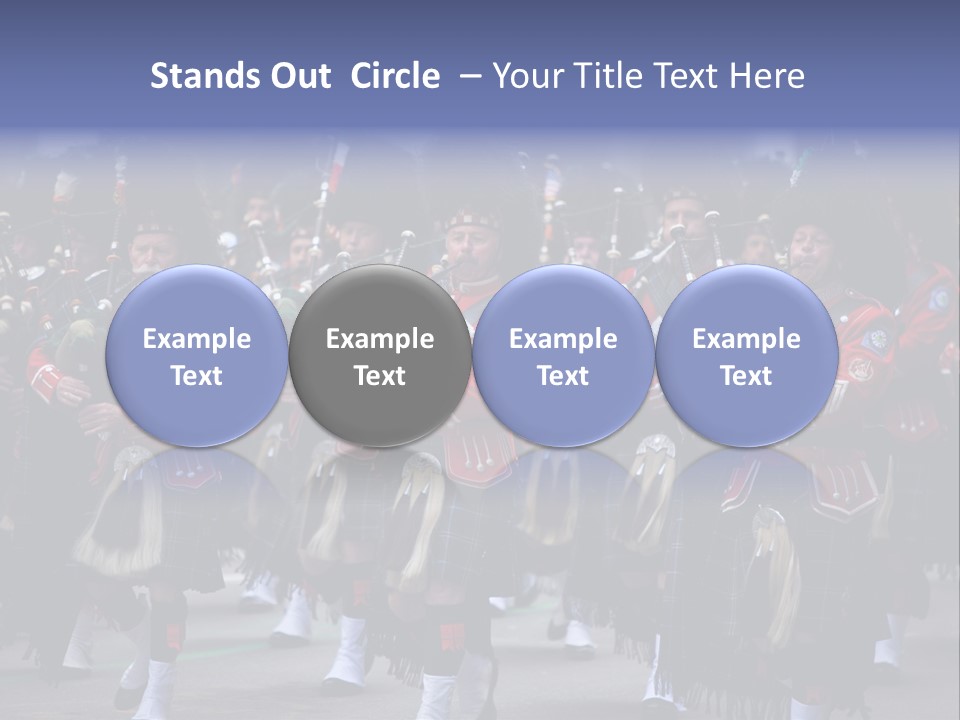 Stands Out Circle – Your Title Text Here

Example Text

Example Text

Example Text

Example Text